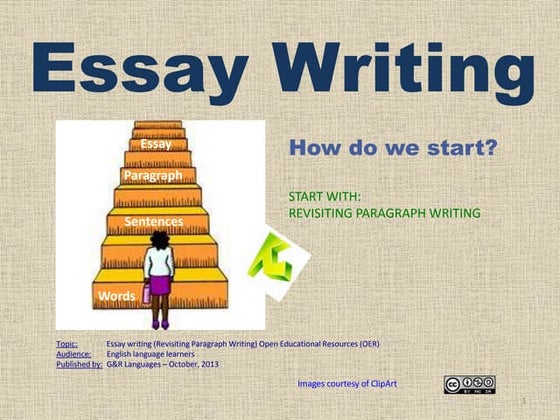 Essay Writing

Essay
Paragraph
Sentences
Words

How do we start?

START WITH:
REVISITING PARAGRAPH WRITING

Topic: Essay writing (Revisiting Paragraph Writing) Open Educational Resources (OER)
Audience: English language learners
Published by: G&R Languages – October, 2013

Images courtesy of ClipArt

cc BY NC SA

1